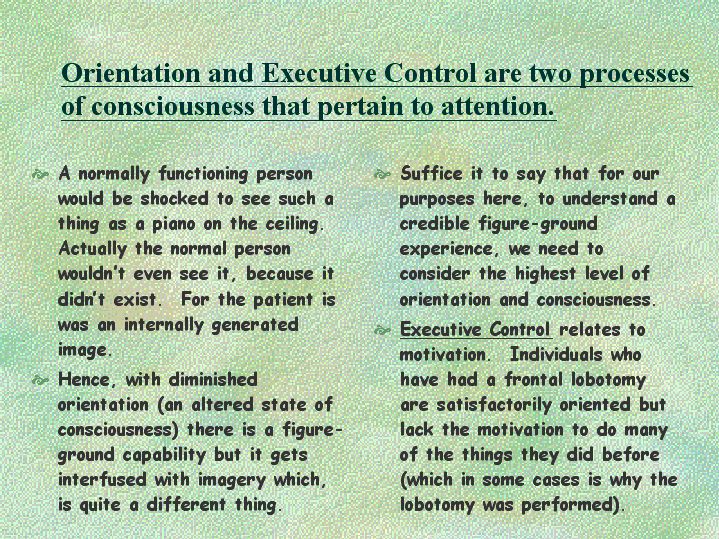 Orientation and Executive Control are two processes of consciousness that pertain to attention.

A normally functioning person would be shocked to see such a thing as a piano on the ceiling. Actually the normal person wouldn't even see it, because it didn't exist. For the patient is was an internally generated image.

Hence, with diminished orientation (an altered state of consciousness) there is a figure-ground capability but it gets interfused with imagery which, is quite a different thing.

Suffice it to say that for our purposes here, to understand a credible figure-ground experience, we need to consider the highest level of orientation and consciousness.

Executive Control relates to motivation. Individuals who have had a frontal lobotomy are satisfactorily oriented but lack the motivation to do many of the things they did before (which in some cases is why the lobotomy was performed).